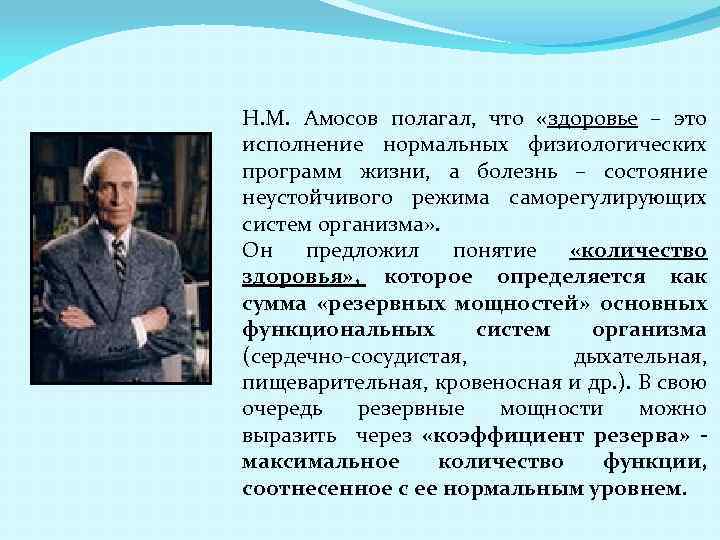 Н.М. Амосов полагал, что «здоровье – это исполнение нормальных физиологических программ жизни, а болезнь – состояние неустойчивого режима саморегулирующих систем организма».
Он предложил понятие «количество здоровья», которое определяется как сумма «резервных мощностей» основных функциональных систем организма (сердечно-сосудистая, дыхательная, пищеварительная, кровеносная и др.). В свою очередь резервные мощности можно выразить через «коэффициент резерва» - максимальное количество функции, соотнесенное с ее нормальным уровнем.